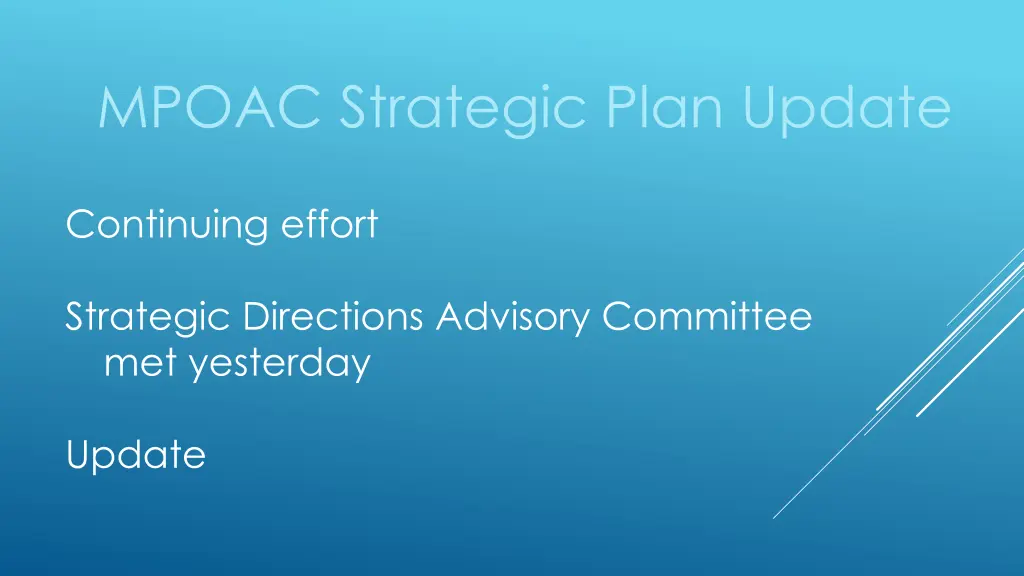 MPOAC Strategic Plan Update

Continuing effort

Strategic Directions Advisory Committee met yesterday

Update